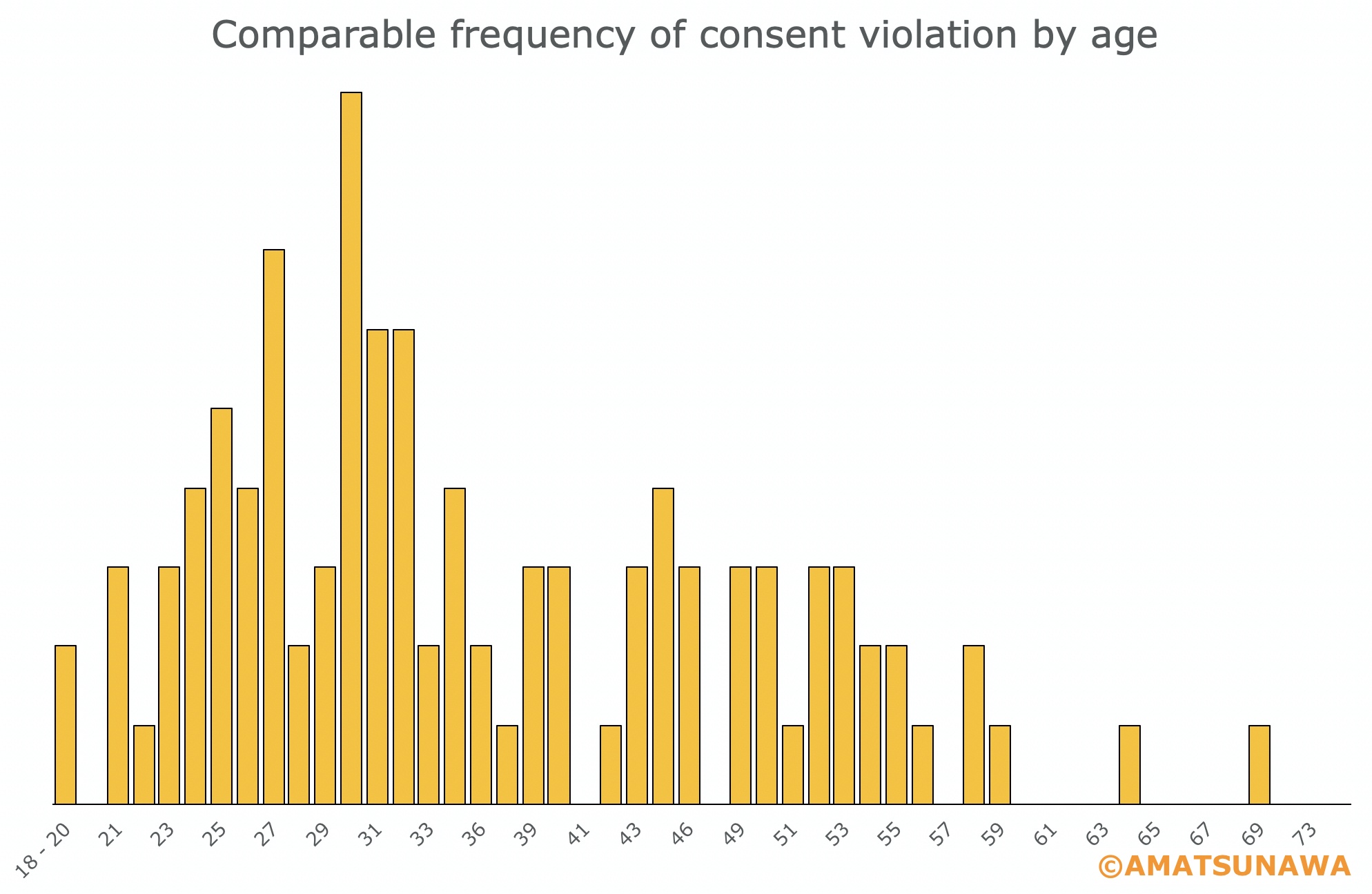 Comparable frequency of consent violation by age

18 - 20
21
23
25
27
29
31
33
36
39
41
43
46
49
51
53
55
57
59
61
63
65
67
69
73

©AMATSUNAWA